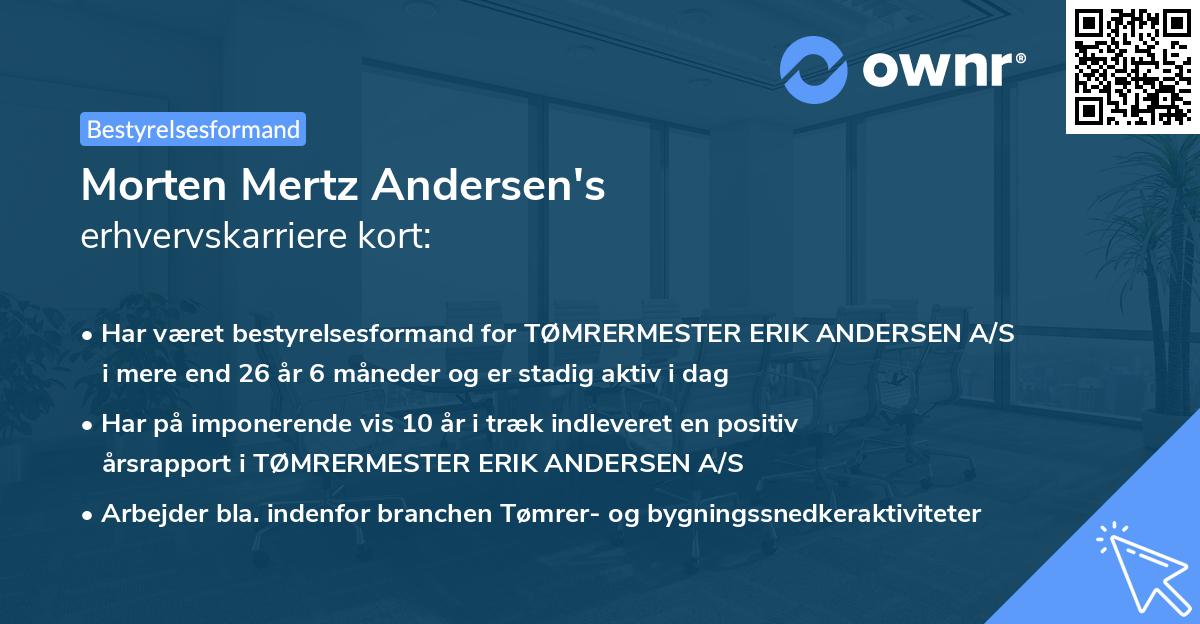 ownr®

Bestyrelsesformand

Morten Mertz Andersen's
erhvervskarriere kort:

• Har været bestyrelsesformand for TØMRERMESTER ERIK ANDERSEN A/S i mere end 26 år 6 måneder og er stadig aktiv i dag

• Har på imponerende vis 10 år i træk indleveret en positiv årsrapport i TØMRERMESTER ERIK ANDERSEN A/S

• Arbejder bla. indenfor branchen Tømrer- og bygningssnedkeraktiviteter